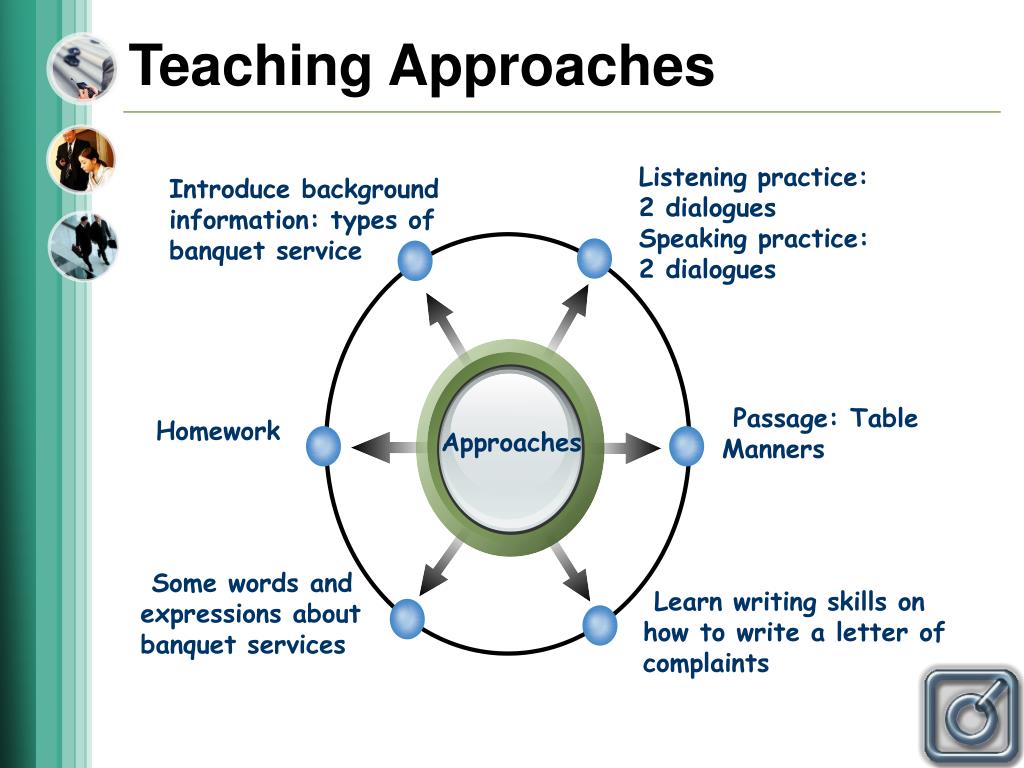 Teaching Approaches

Introduce background information: types of banquet service

Listening practice: 2 dialogues
Speaking practice: 2 dialogues

Homework

Approaches

Passage: Table Manners

Some words and expressions about banquet services

Learn writing skills on how to write a letter of complaints